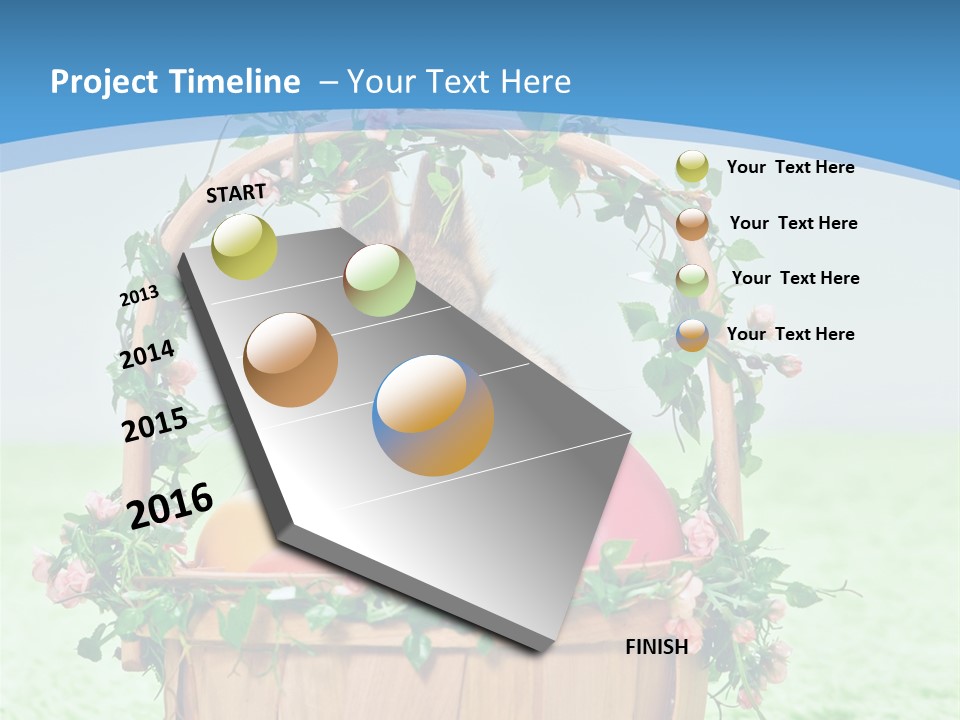 Project Timeline – Your Text Here

START

2013

2014

2015

2016

FINISH

Your Text Here

Your Text Here

Your Text Here

Your Text Here